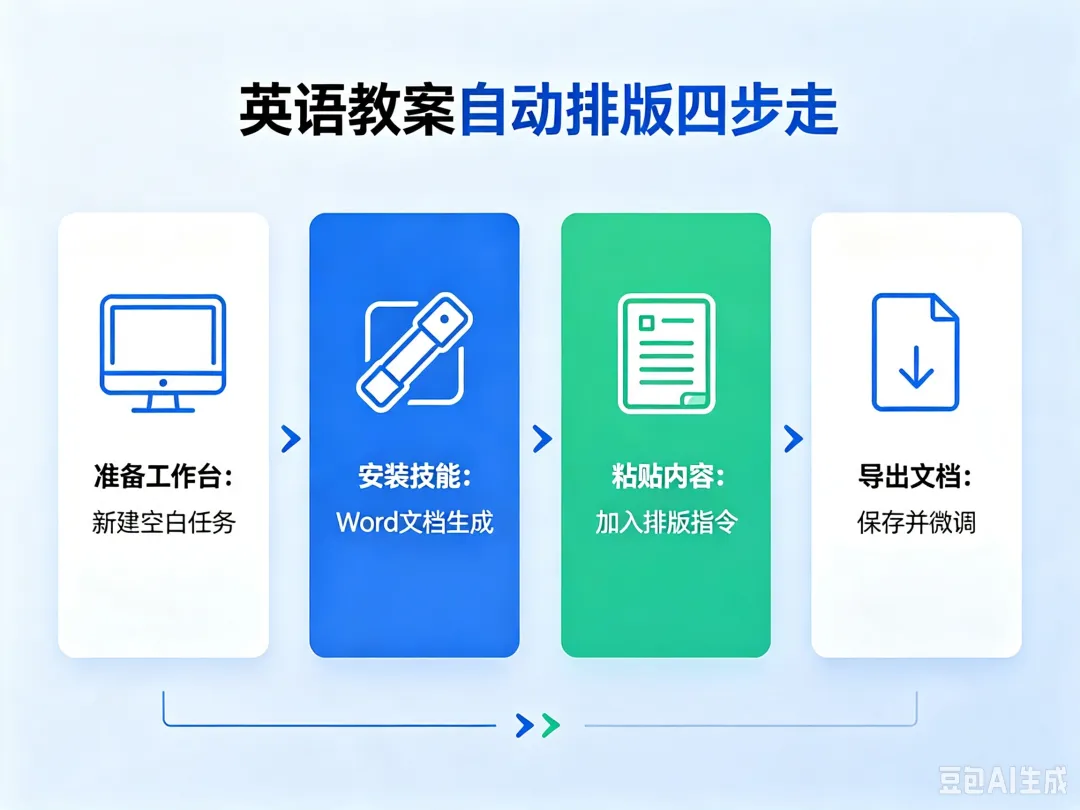 英语教案自动排版四步走

准备工作台：
新建空白任务

安装技能：
Word文档生成

粘贴内容：
加入排版指令

导出文档：
保存并微调

豆包AI生成